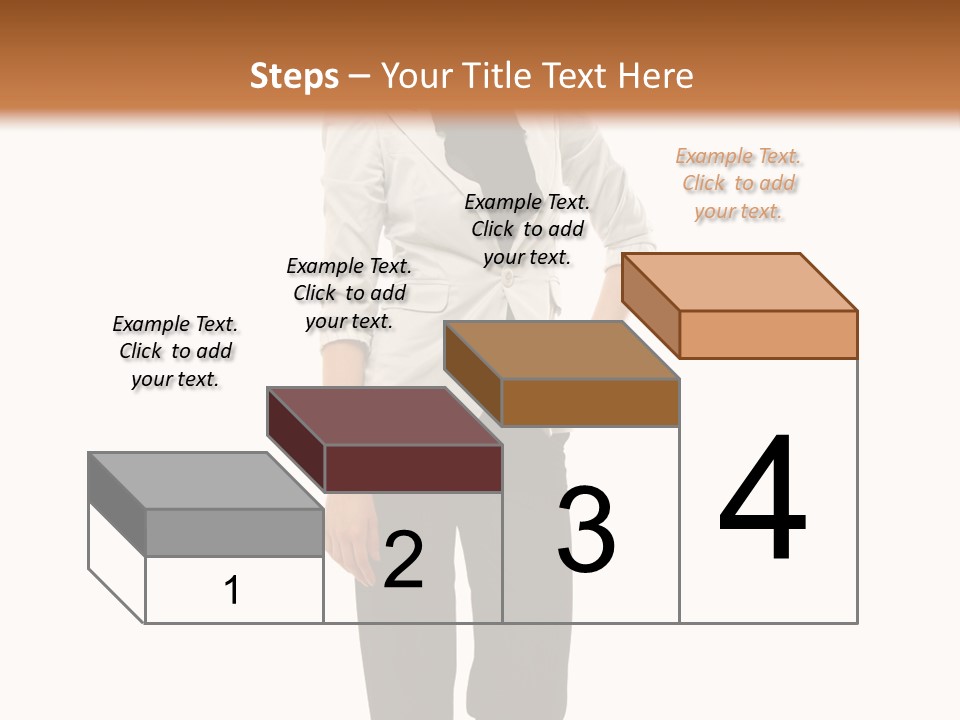 Steps – Your Title Text Here

Example Text. Click to add your text.

Example Text. Click to add your text.

Example Text. Click to add your text.

Example Text. Click to add your text.

1

2

3

4